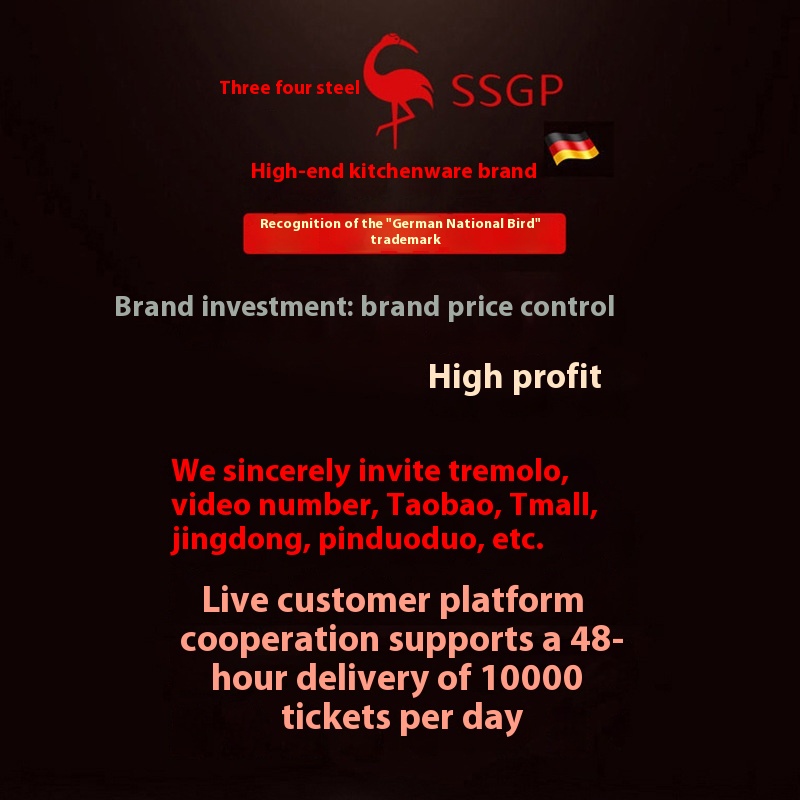 Three four steel SSGP

High-end kitchenware brand

Recognition of the "German National Bird" trademark

Brand investment: brand price control

High profit

We sincerely invite tremolo, video number, Taobao, Tmall, jingdong, pinduoduo, etc.

Live customer platform cooperation supports a 48-hour delivery of 10000 tickets per day